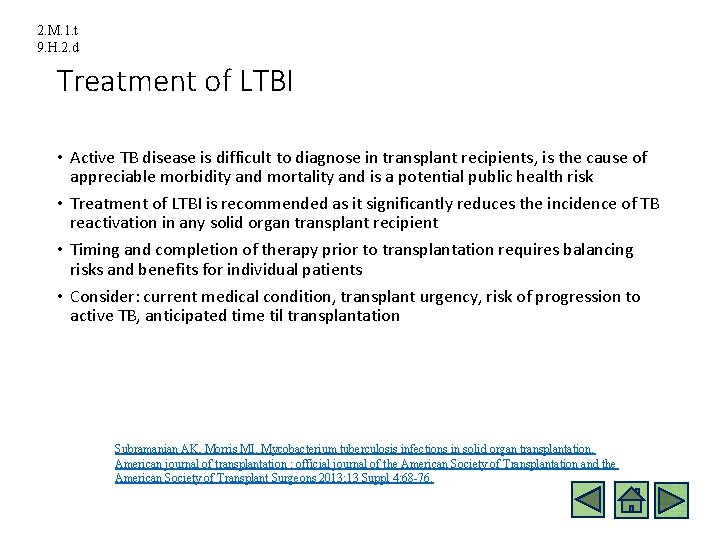 2.M.1.t
9.H.2.d

Treatment of LTBI

• Active TB disease is difficult to diagnose in transplant recipients, is the cause of appreciable morbidity and mortality and is a potential public health risk

• Treatment of LTBI is recommended as it significantly reduces the incidence of TB reactivation in any solid organ transplant recipient

• Timing and completion of therapy prior to transplantation requires balancing risks and benefits for individual patients

• Consider: current medical condition, transplant urgency, risk of progression to active TB, anticipated time til transplantation

Subramanian AK, Morris MI. Mycobacterium tuberculosis infections in solid organ transplantation. American journal of transplantation : official journal of the American Society of Transplantation and the American Society of Transplant Surgeons 2013;13 Suppl 4:68-76.